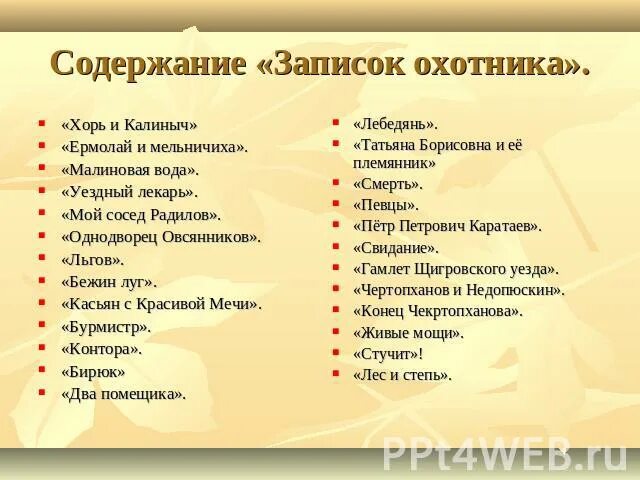 Содержание «Записок охотника».

- «Хорь и Калиныч»
- «Ермолай и мельничиха».
- «Малиновая вода».
- «Уездный лекарь».
- «Мой сосед Радилов».
- «Однодворец Овсянников».
- «Льгов».
- «Бежин луг».
- «Касьян с Красивой Мечи».
- «Бурмистр».
- «Контора».
- «Бирюк»
- «Два помещика».

- «Лебедянь».
- «Татьяна Борисовна и её племянник»
- «Смерть».
- «Певцы».
- «Пётр Петрович Каратаев».
- «Свидание».
- «Гамлет Щигровского уезда».
- «Чертопханов и Недопюскин».
- «Конец Чекртопханова».
- «Живые мощи».
- «Стучит»!
- «Лес и степь».

PPt4WEB.ru